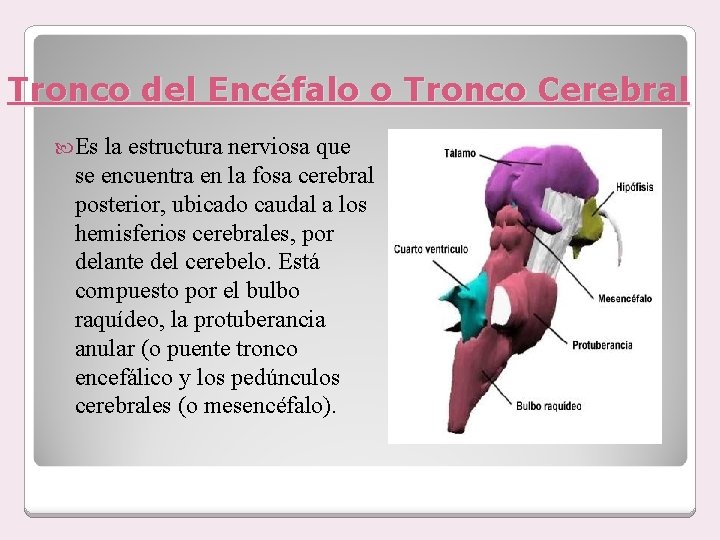 Tronco del Encéfalo o Tronco Cerebral

Es la estructura nerviosa que se encuentra en la fosa cerebral posterior, ubicado caudal a los hemisferios cerebrales, por delante del cerebelo. Está compuesto por el bulbo raquídeo, la protuberancia anular (o puente tronco encefálico y los pedúnculos cerebrales (o mesencéfalo).

Talamo
Hipófisis
Cuarto ventriculo
Mesencéfalo
Protuberancia
Bulbo raquídeo